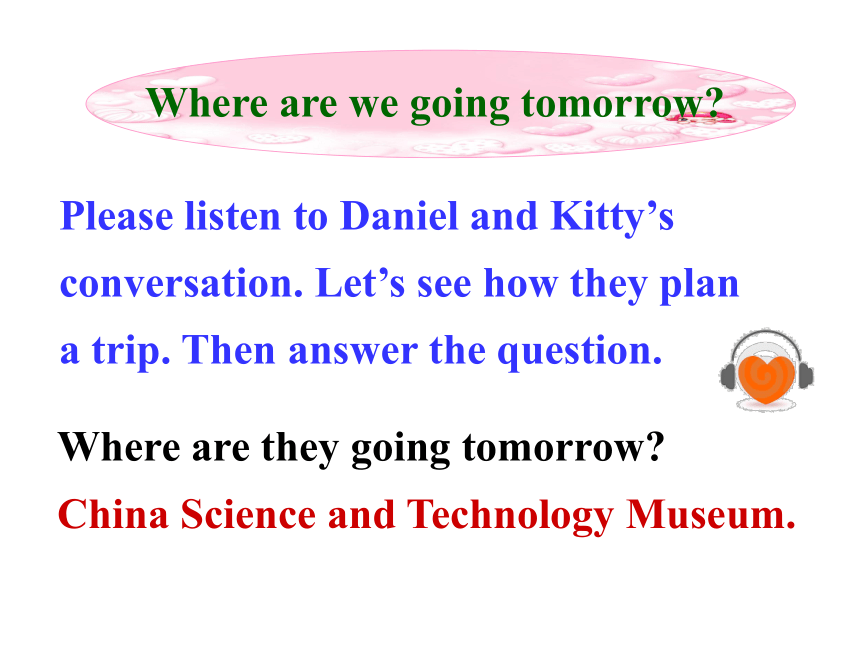 Where are we going tomorrow?

Please listen to Daniel and Kitty’s conversation. Let’s see how they plan a trip. Then answer the question.

Where are they going tomorrow?

China Science and Technology Museum.